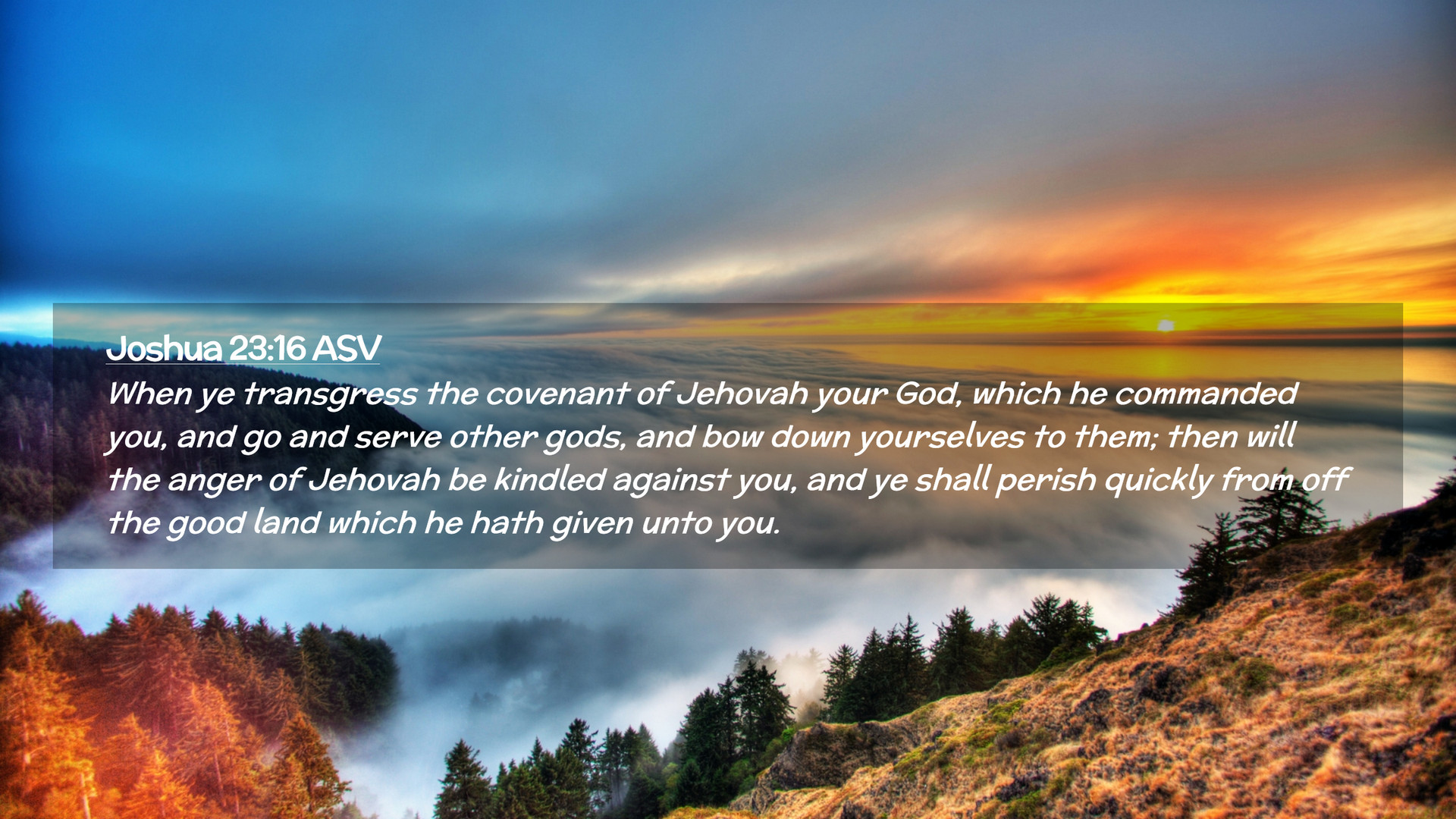 Joshua 23:16 ASV

When ye transgress the covenant of Jehovah your God, which he commanded you, and go and serve other gods, and bow down yourselves to them; then will the anger of Jehovah be kindled against you, and ye shall perish quickly from off the good land which he hath given unto you.